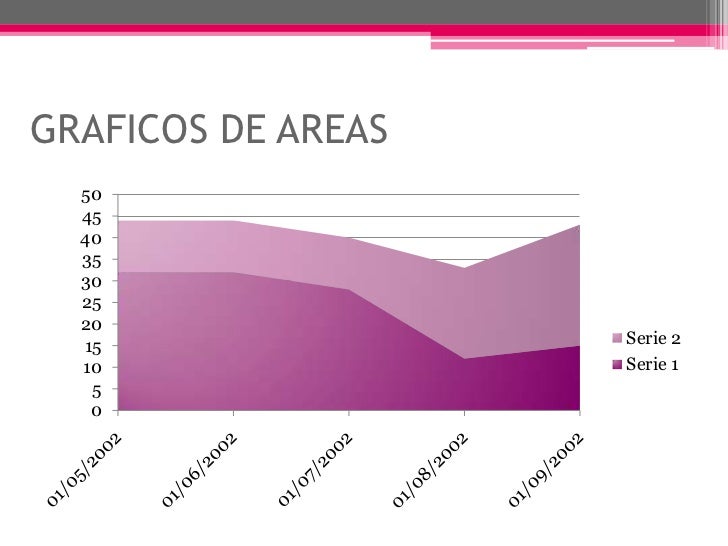 GRAFICOS DE AREAS

50
45
40
35
30
25
20
15
10
5
0

01/05/2002
01/06/2002
01/07/2002
01/08/2002
01/09/2002

Serie 2
Serie 1